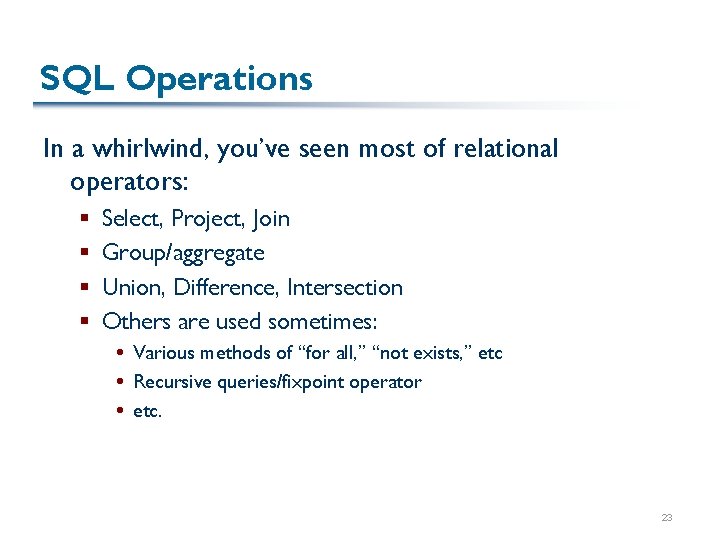 SQL Operations

In a whirlwind, you've seen most of relational operators:

- Select, Project, Join
- Group/aggregate
- Union, Difference, Intersection
- Others are used sometimes:
  - Various methods of "for all," "not exists," etc
  - Recursive queries/fixpoint operator
  - etc.

23